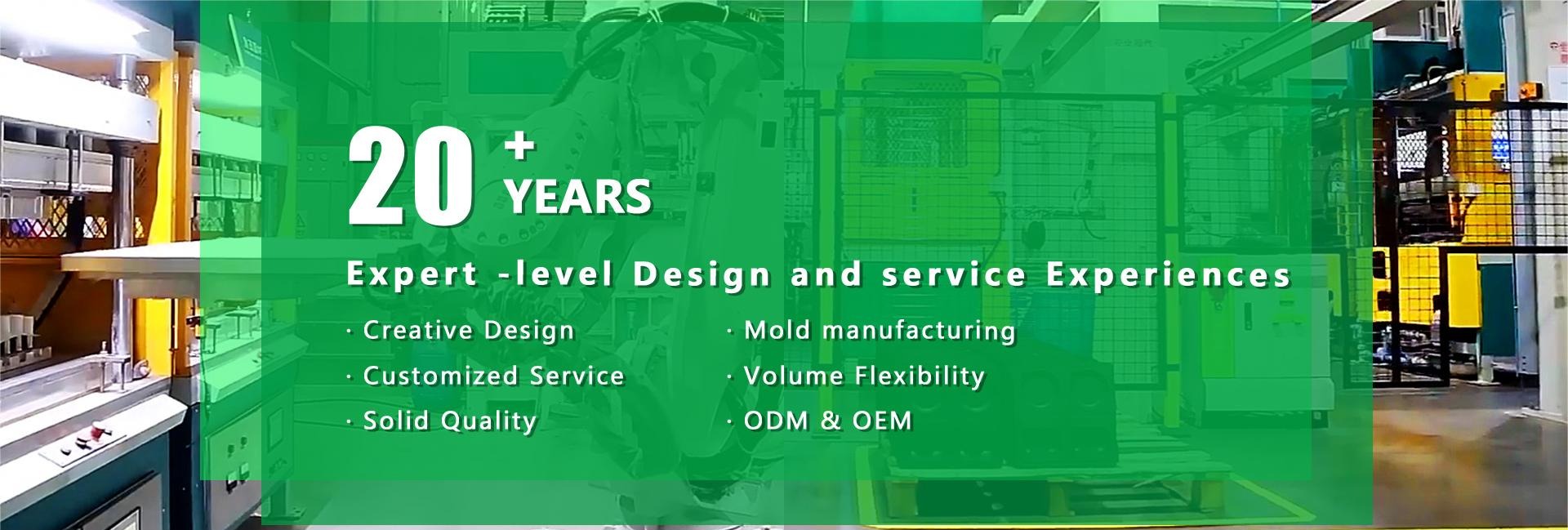 20 + YEARS

Expert -level Design and service Experiences

· Creative Design

· Customized Service

· Solid Quality

· Mold manufacturing

· Volume Flexibility

· ODM & OEM